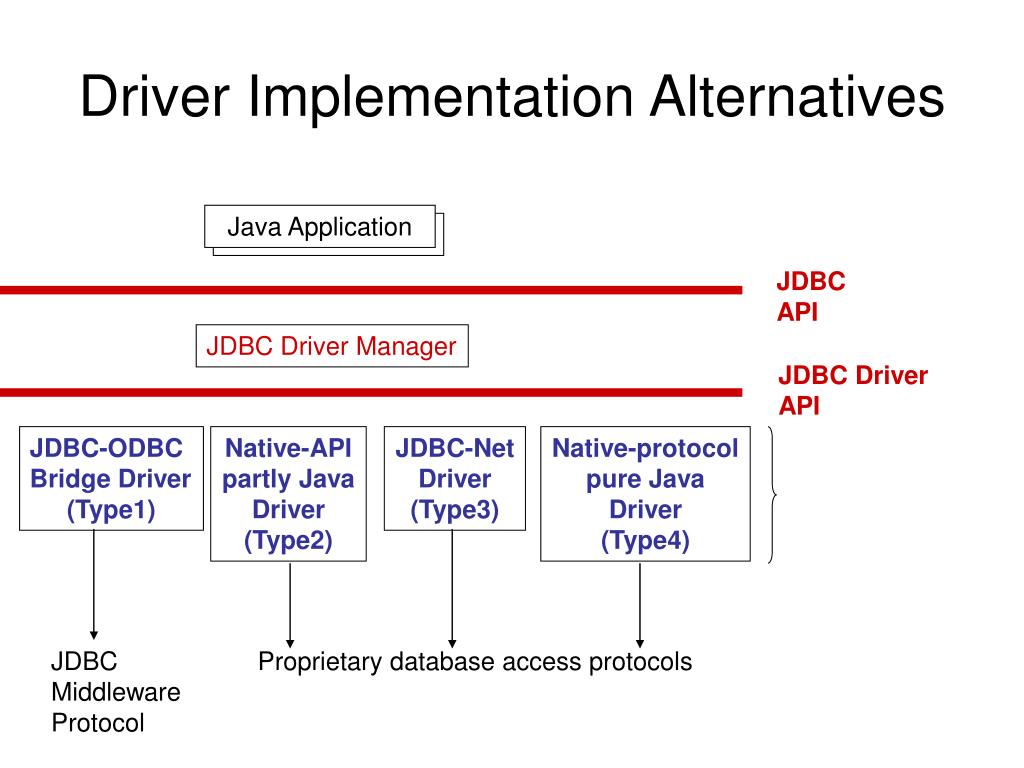 Driver Implementation Alternatives

Java Application

JDBC API

JDBC Driver Manager

JDBC Driver API

JDBC-ODBC Bridge Driver (Type1)

Native-API partly Java Driver (Type2)

JDBC-Net Driver (Type3)

Native-protocol pure Java Driver (Type4)

JDBC Middleware Protocol

Proprietary database access protocols